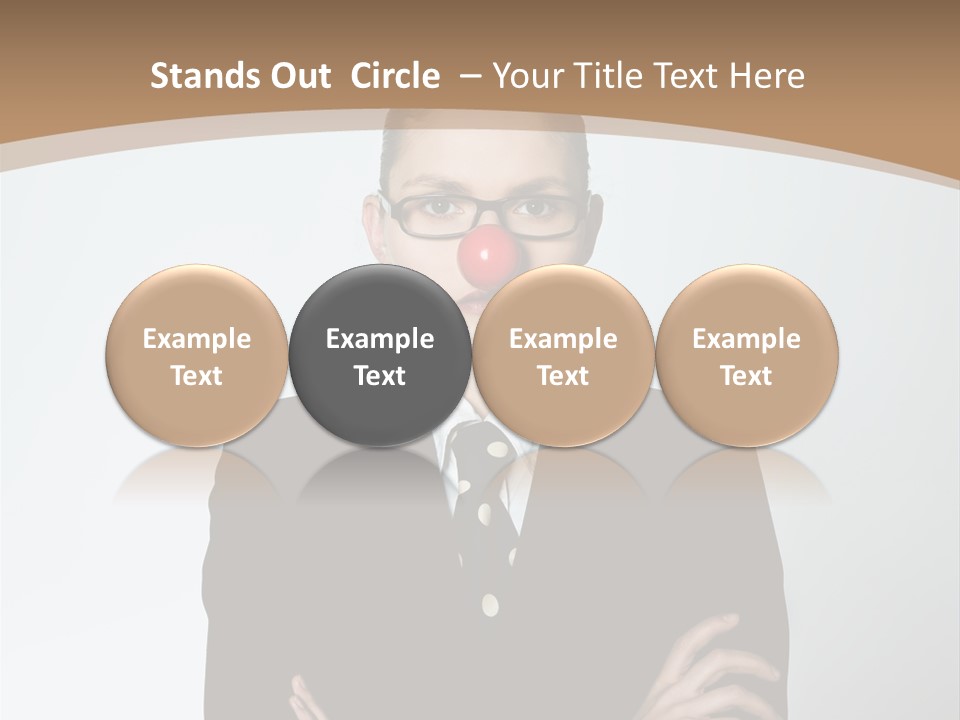 Stands Out Circle – Your Title Text Here

Example Text

Example Text

Example Text

Example Text